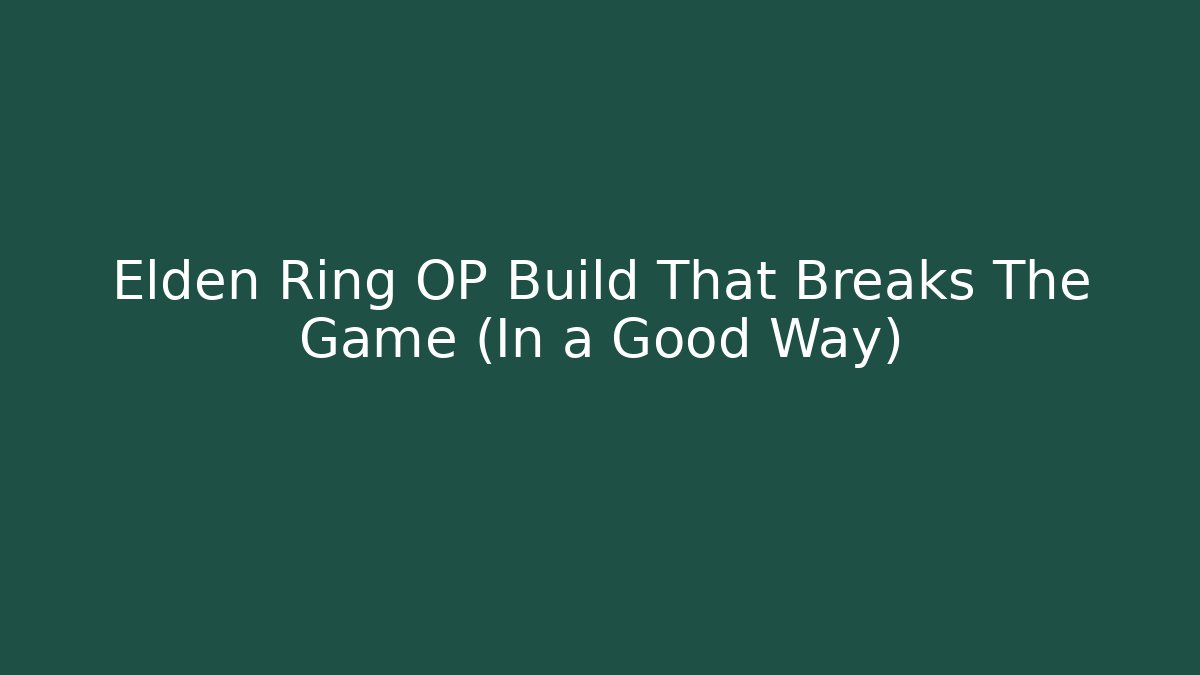 Elden Ring OP Build That Breaks The Game (In a Good Way)